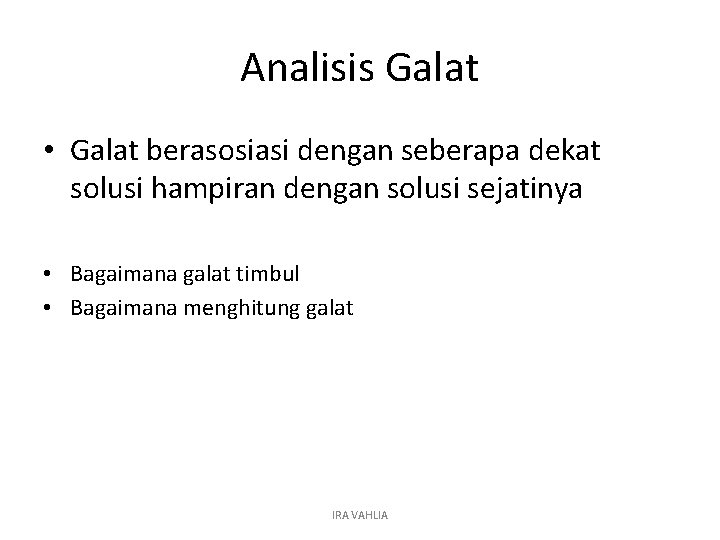 Analisis Galat

• Galat berasosiasi dengan seberapa dekat solusi hampiran dengan solusi sejatinya

• Bagaimana galat timbul
• Bagaimana menghitung galat

IRA VAHLIA